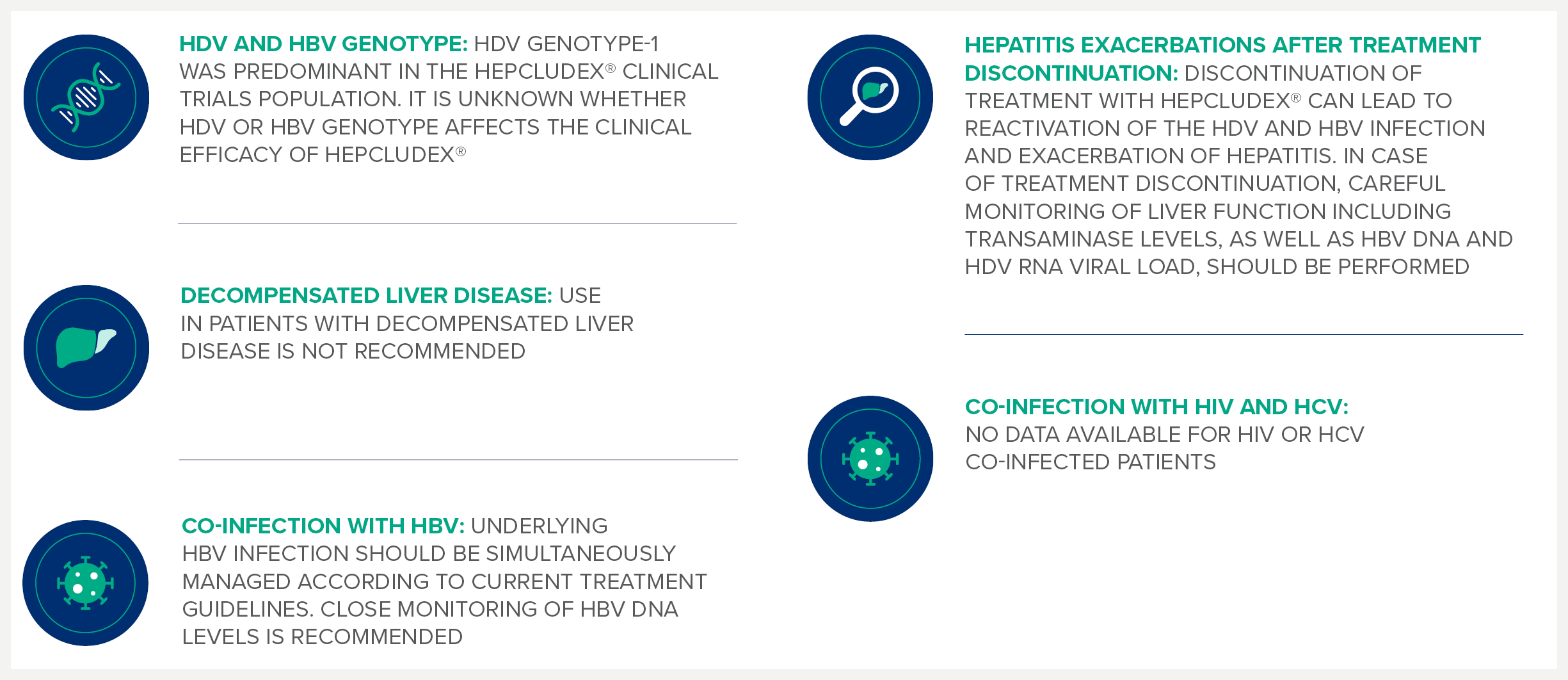 HDV AND HBV GENOTYPE: HDV GENOTYPE-1 WAS PREDOMINANT IN THE HEPCLUDEX® CLINICAL TRIALS POPULATION. IT IS UNKNOWN WHETHER HDV OR HBV GENOTYPE AFFECTS THE CLINICAL EFFICACY OF HEPCLUDEX®

DECOMPENSATED LIVER DISEASE: USE IN PATIENTS WITH DECOMPENSATED LIVER DISEASE IS NOT RECOMMENDED

CO-INFECTION WITH HBV: UNDERLYING HBV INFECTION SHOULD BE SIMULTANEOUSLY MANAGED ACCORDING TO CURRENT TREATMENT GUIDELINES. CLOSE MONITORING OF HBV DNA LEVELS IS RECOMMENDED

HEPATITIS EXACERBATIONS AFTER TREATMENT DISCONTINUATION: DISCONTINUATION OF TREATMENT WITH HEPCLUDEX® CAN LEAD TO REACTIVATION OF THE HDV AND HBV INFECTION AND EXACERBATION OF HEPATITIS. IN CASE OF TREATMENT DISCONTINUATION, CAREFUL MONITORING OF LIVER FUNCTION INCLUDING TRANSAMINASE LEVELS, AS WELL AS HBV DNA AND HDV RNA VIRAL LOAD, SHOULD BE PERFORMED

CO-INFECTION WITH HIV AND HCV: NO DATA AVAILABLE FOR HIV OR HCV CO-INFECTED PATIENTS